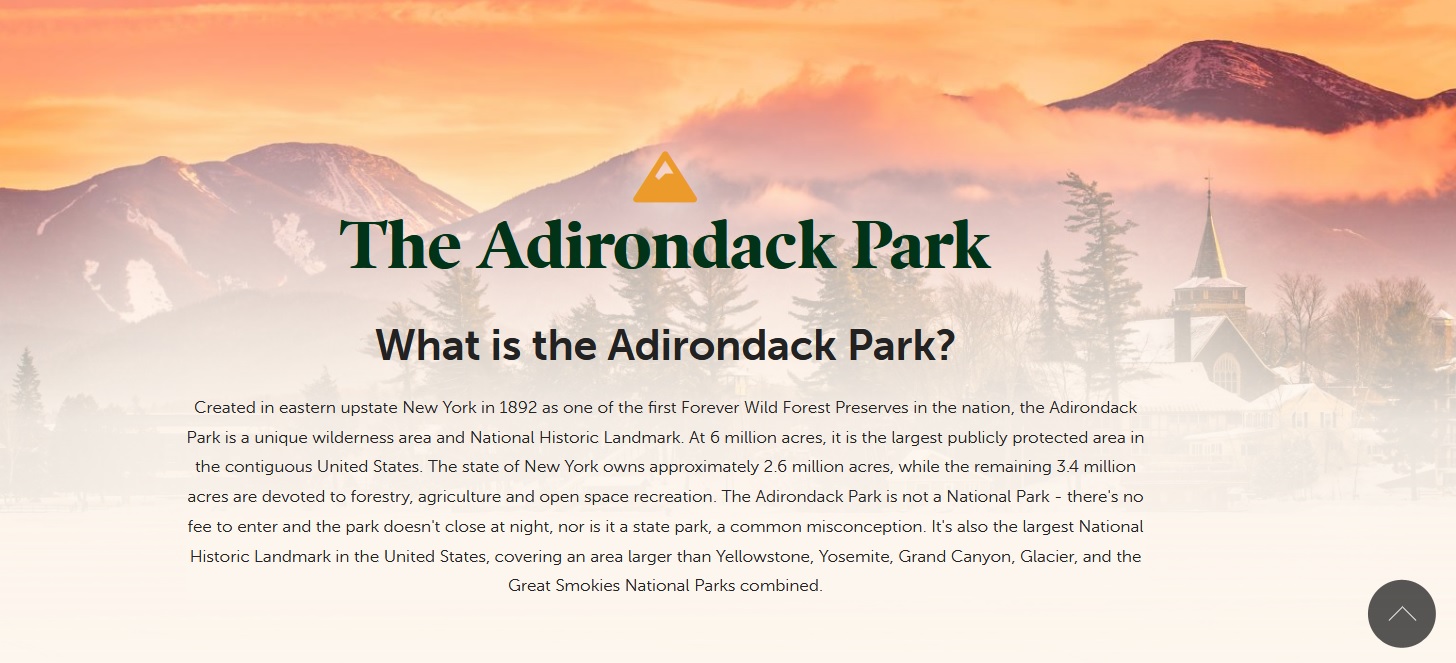 The Adirondack Park

What is the Adirondack Park?

Created in eastern upstate New York in 1892 as one of the first Forever Wild Forest Preserves in the nation, the Adirondack Park is a unique wilderness area and National Historic Landmark. At 6 million acres, it is the largest publicly protected area in the contiguous United States. The state of New York owns approximately 2.6 million acres, while the remaining 3.4 million acres are devoted to forestry, agriculture and open space recreation. The Adirondack Park is not a National Park - there's no fee to enter and the park doesn't close at night, nor is it a state park, a common misconception. It's also the largest National Historic Landmark in the United States, covering an area larger than Yellowstone, Yosemite, Grand Canyon, Glacier, and the Great Smokies National Parks combined.